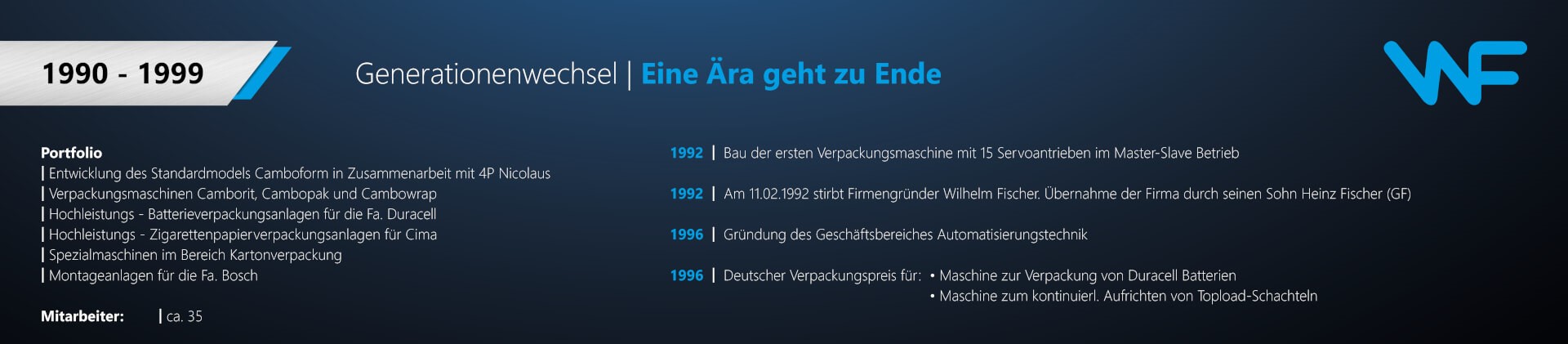 1990 - 1999

Generationenwechsel | Eine Ära geht zu Ende

WF

Portfolio
| Entwicklung des Standardmodels Camboform in Zusammenarbeit mit 4P Nicolaus
| Verpackungsmaschinen Camborit, Cambopak und Cambowrap
| Hochleistungs - Batterieverpackungsanlagen für die Fa. Duracell
| Hochleistungs - Zigarettenpapierverpackungsanlagen für Cima
| Spezialmaschinen im Bereich Kartonverpackung
| Montageanlagen für die Fa. Bosch

Mitarbeiter: | ca. 35

1992 | Bau der ersten Verpackungsmaschine mit 15 Servoantrieben im Master-Slave Betrieb

1992 | Am 11.02.1992 stirbt Firmengründer Wilhelm Fischer. Übernahme der Firma durch seinen Sohn Heinz Fischer (GF)

1996 | Gründung des Geschäftsbereiches Automatisierungstechnik

1996 | Deutscher Verpackungspreis für: • Maschine zur Verpackung von Duracell Batterien
• Maschine zum kontinuierl. Aufrichten von Topload-Schachteln